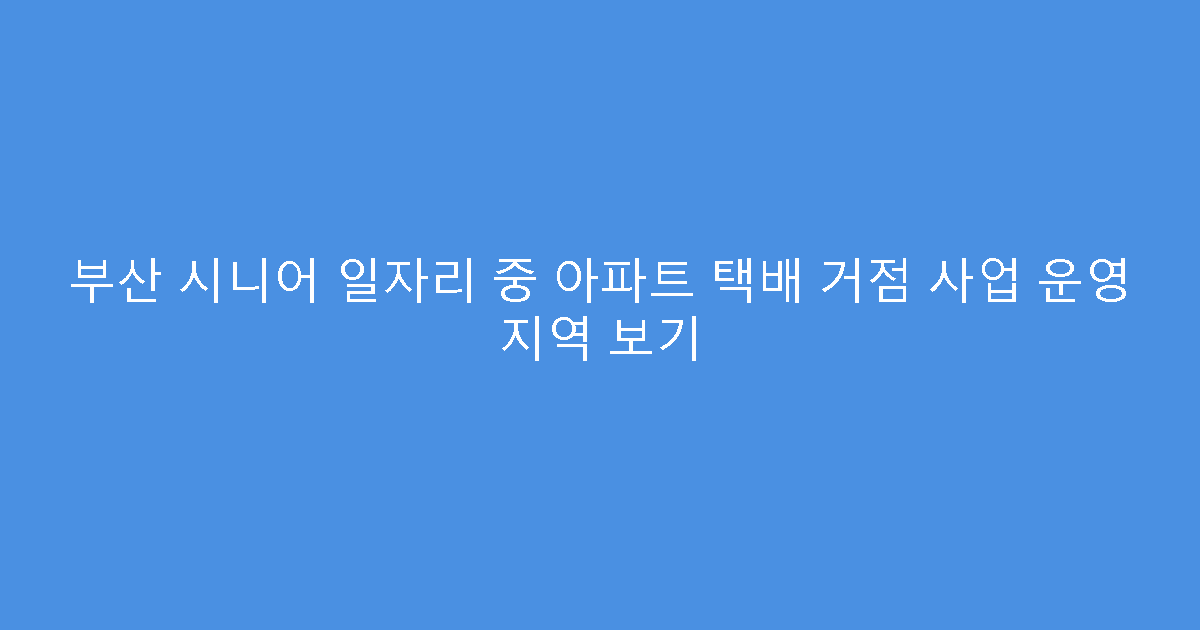 부산 시니어 일자리 중 아파트 택배 거점 사업 운영 지역 보기